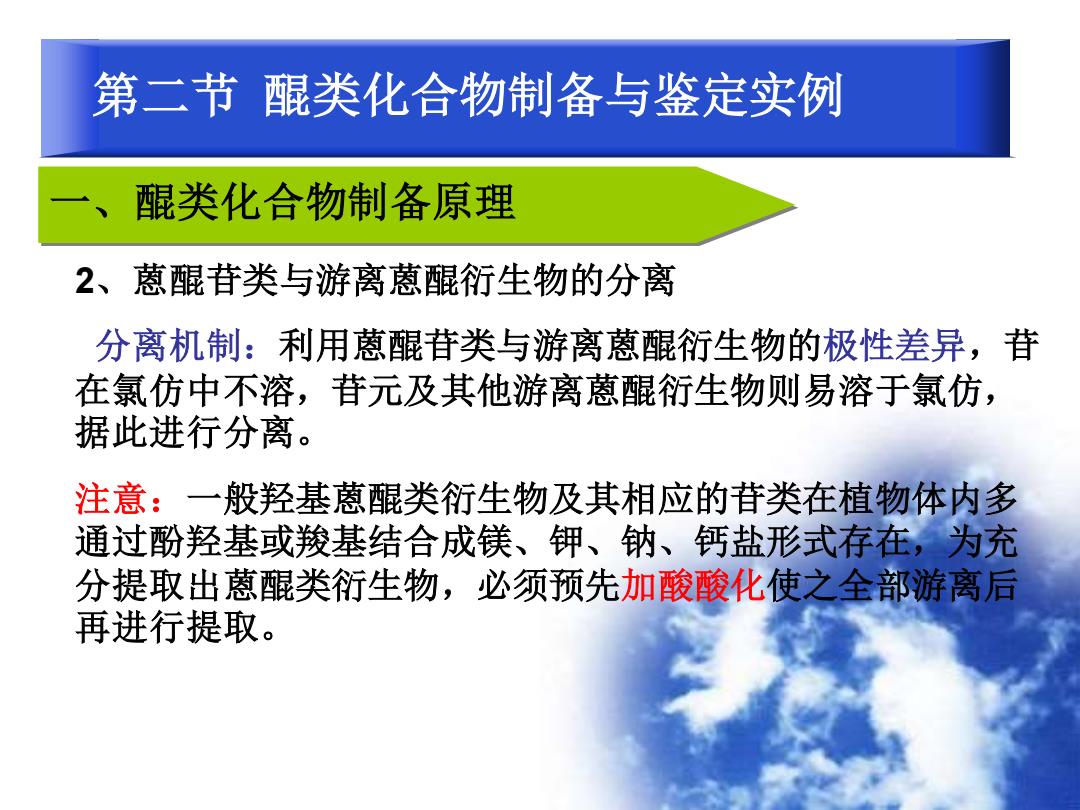 第二节 醌类化合物制备与鉴定实例

一、醌类化合物制备原理

2、蒽醌苷类与游离蒽醌衍生物的分离

分离机制：利用蒽醌苷类与游离蒽醌衍生物的极性差异，苷在氯仿中不溶，苷元及其他游离蒽醌衍生物则易溶于氯仿，据此进行分离。

注意：一般羟基蒽醌类衍生物及其相应的苷类在植物体内多通过酚羟基或羧基结合成镁、钾、钠、钙盐形式存在，为充分提取出蒽醌类衍生物，必须预先加酸酸化使之全部游离后再进行提取。